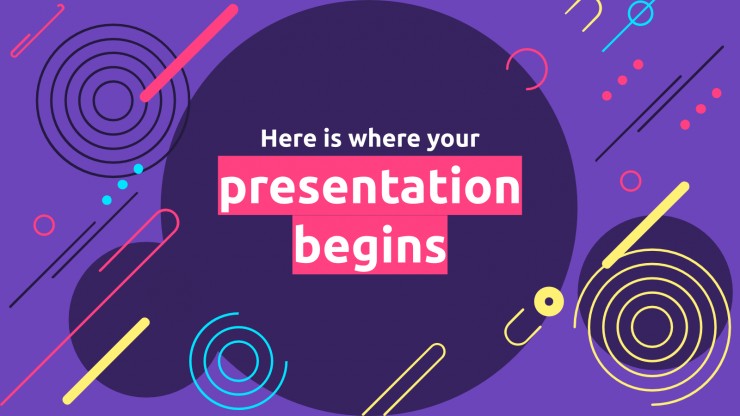 Here is where your

presentation begins